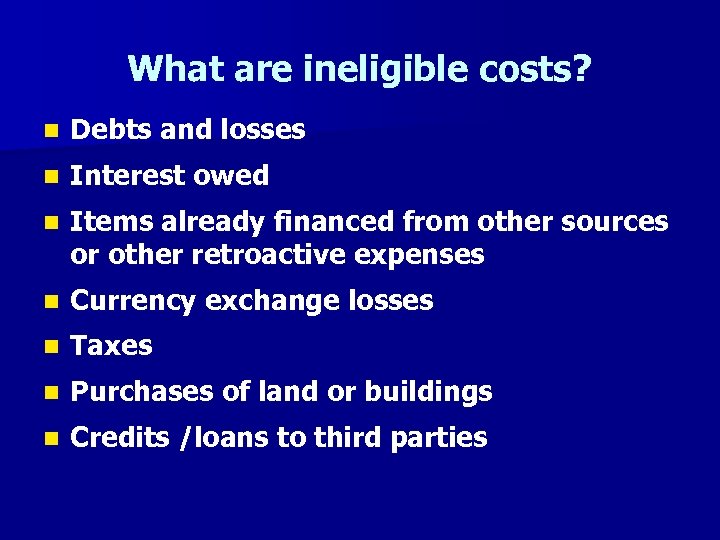 What are ineligible costs?

- Debts and losses
- Interest owed
- Items already financed from other sources or other retroactive expenses
- Currency exchange losses
- Taxes
- Purchases of land or buildings
- Credits /loans to third parties